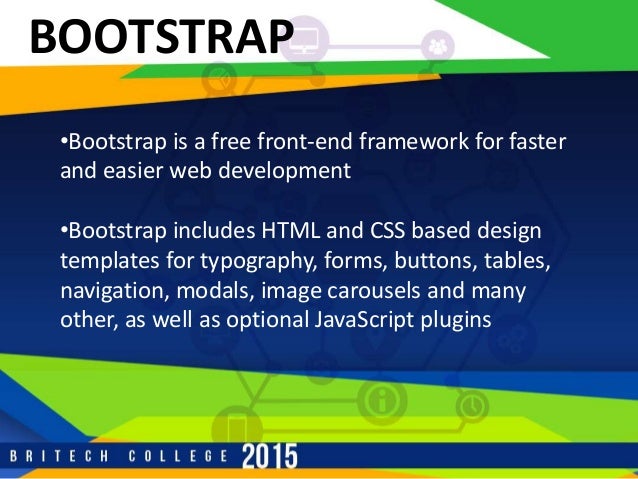 BOOTSTRAP

•Bootstrap is a free front-end framework for faster and easier web development

•Bootstrap includes HTML and CSS based design templates for typography, forms, buttons, tables, navigation, modals, image carousels and many other, as well as optional JavaScript plugins

BRITECH COLLEGE 2015